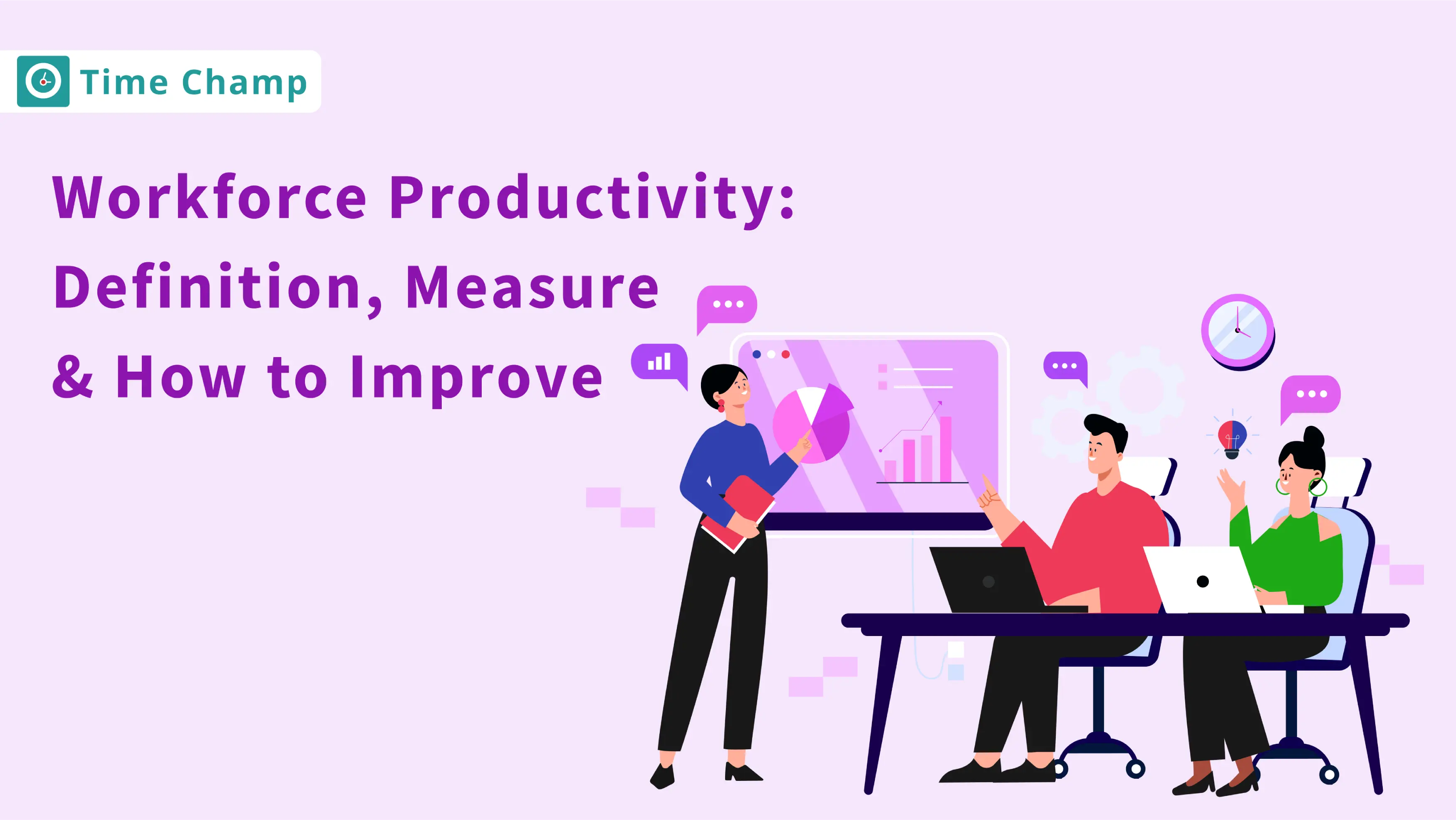 Time Champ

Workforce Productivity: Definition, Measure & How to Improve